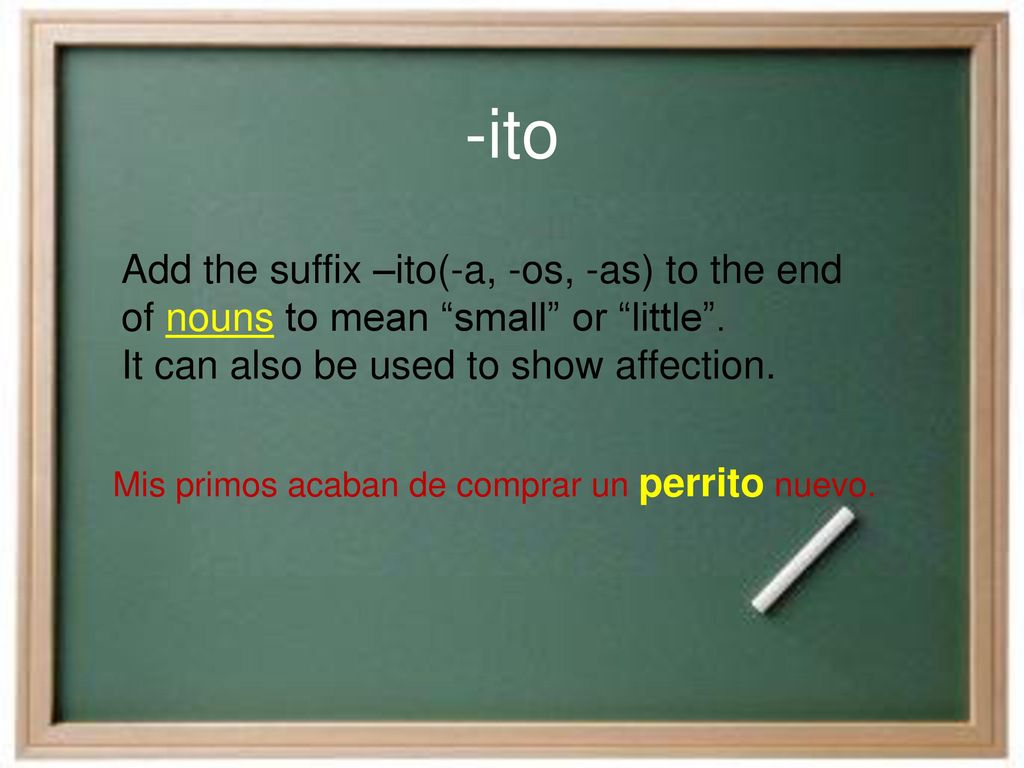 -ito

Add the suffix –ito(-a, -os, -as) to the end of nouns to mean “small” or “little”.
It can also be used to show affection.

Mis primos acaban de comprar un perrito nuevo.